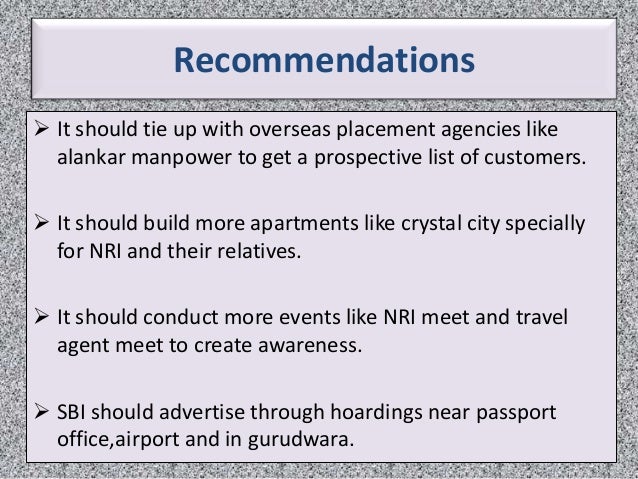 Recommendations

➢ It should tie up with overseas placement agencies like alankar manpower to get a prospective list of customers.

➢ It should build more apartments like crystal city specially for NRI and their relatives.

➢ It should conduct more events like NRI meet and travel agent meet to create awareness.

➢ SBI should advertise through hoardings near passport office,airport and in gurudwara.